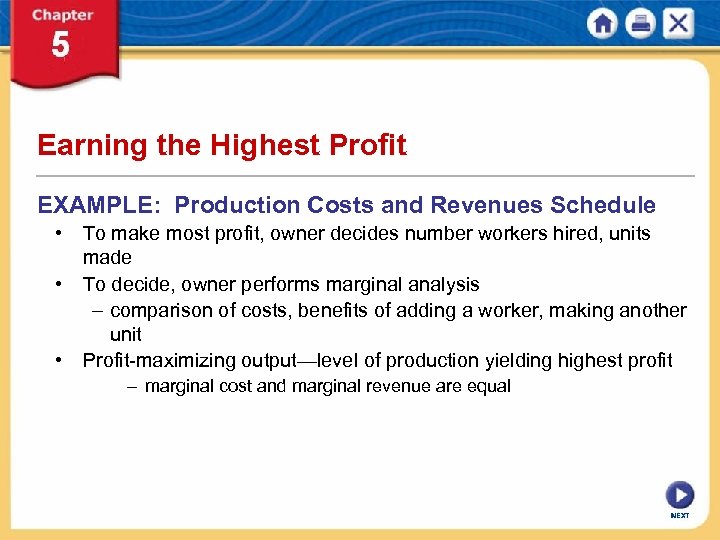 Chapter 5

Earning the Highest Profit

EXAMPLE: Production Costs and Revenues Schedule

• To make most profit, owner decides number workers hired, units made
• To decide, owner performs marginal analysis
– comparison of costs, benefits of adding a worker, making another unit
• Profit-maximizing output—level of production yielding highest profit
– marginal cost and marginal revenue are equal

NEXT